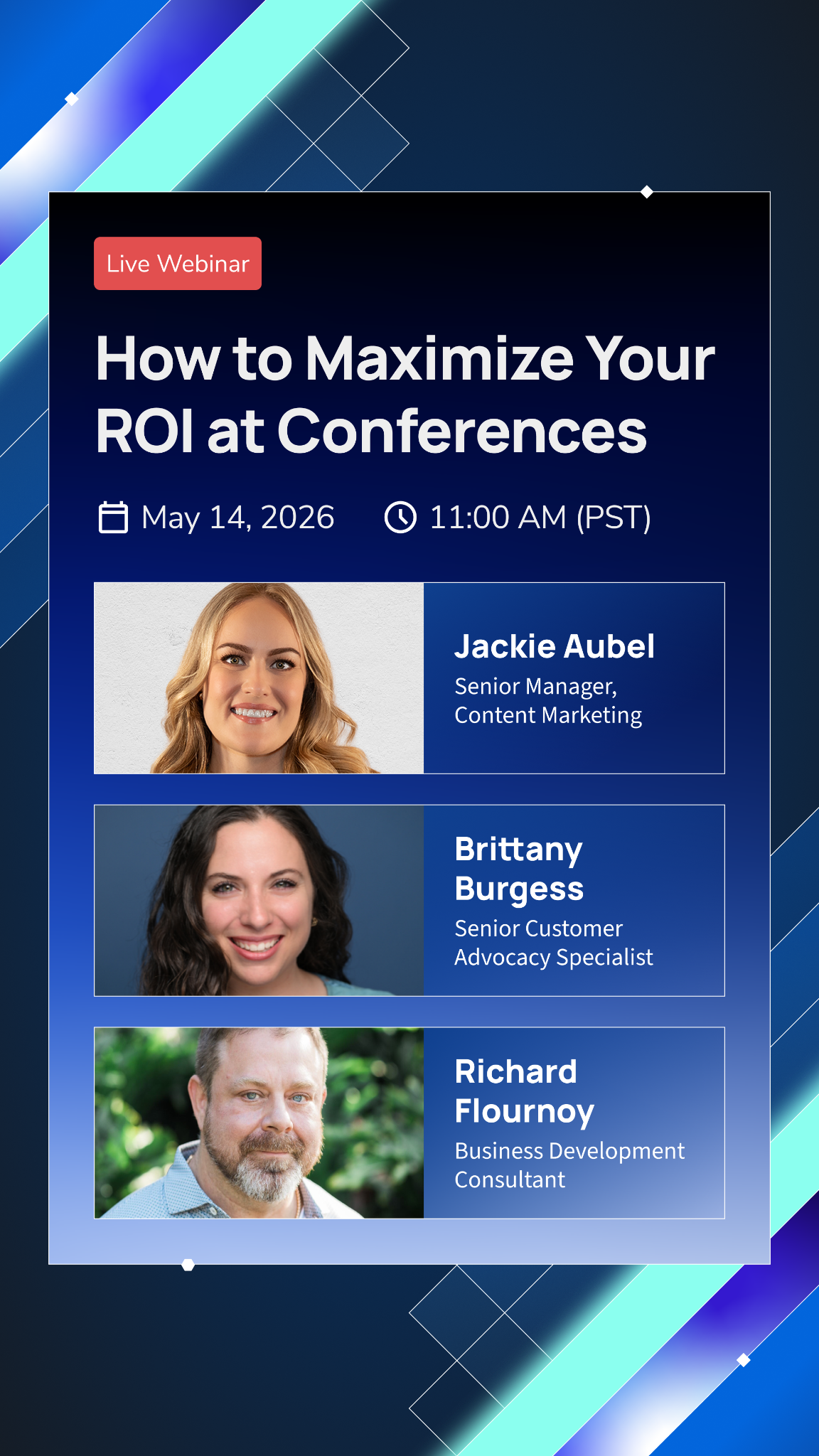 Live Webinar

How to Maximize Your ROI at Conferences

May 14, 2026 11:00 AM (PST)

Jackie Aubel
Senior Manager, Content Marketing

Brittany Burgess
Senior Customer Advocacy Specialist

Richard Flournoy
Business Development Consultant